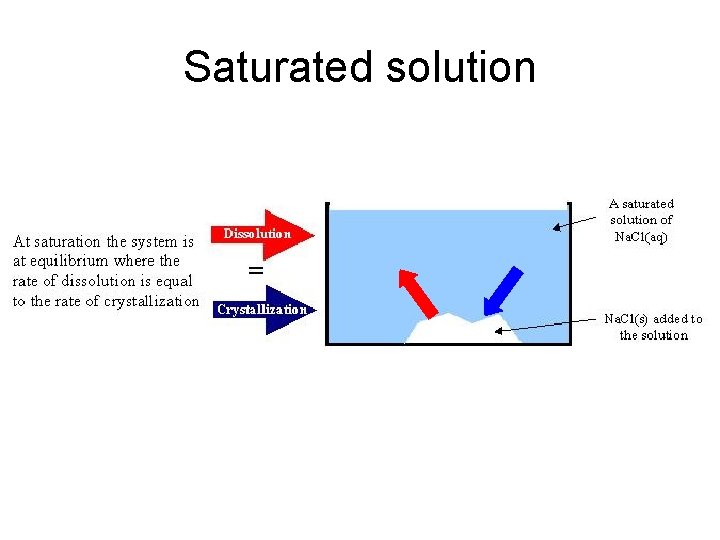 Saturated solution

At saturation the system is at equilibrium where the rate of dissolution is equal to the rate of crystallization

Dissolution

=

Crystallization

A saturated solution of NaCl(aq)

NaCl(s) added to the solution